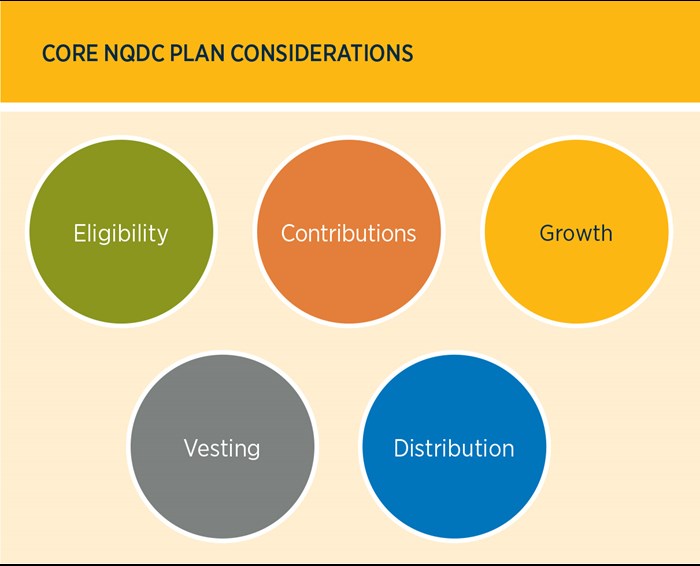 CORE NQDC PLAN CONSIDERATIONS

Eligibility

Contributions

Growth

Vesting

Distribution